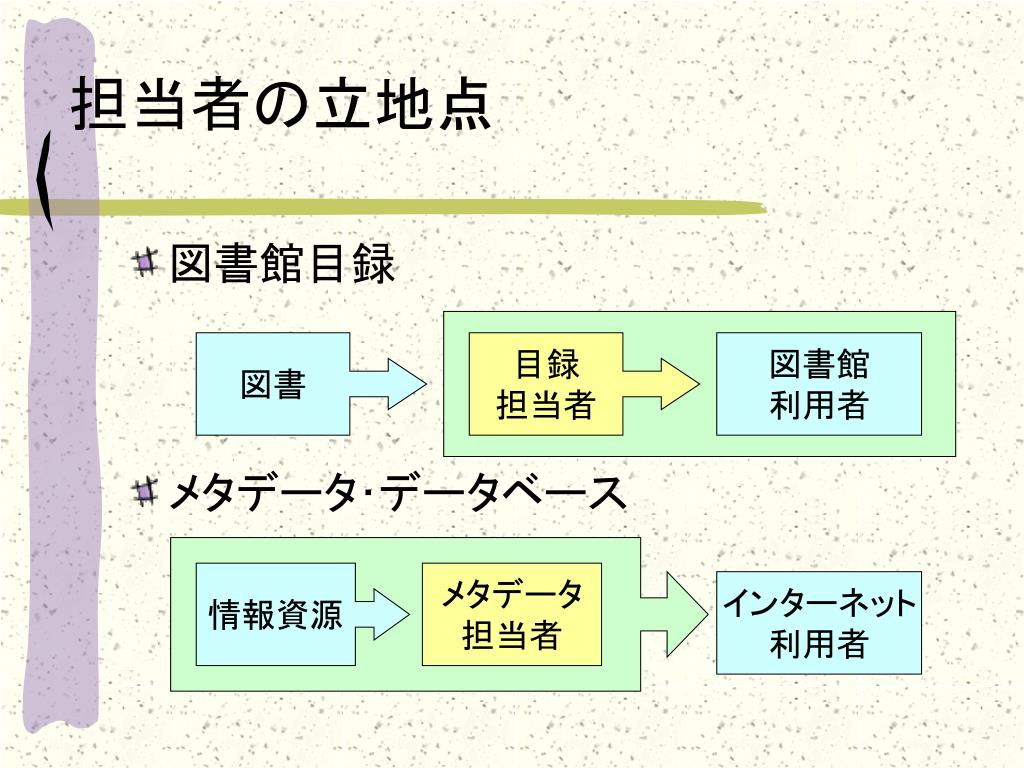 担当者の立地点

図書館目録

図書

目録
担当者

図書館
利用者

メタデータ･データベース

情報資源

メタデータ
担当者

インターネット
利用者